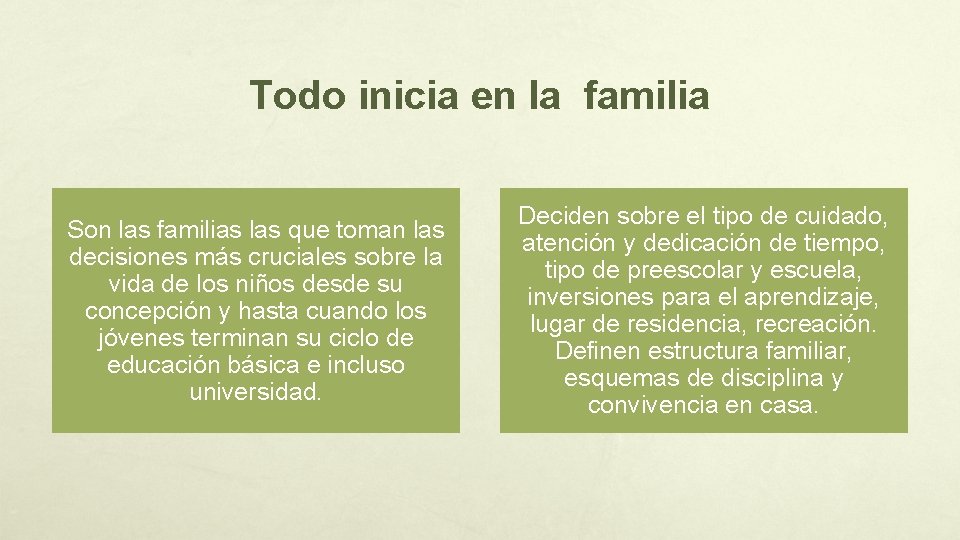 Todo inicia en la  familia

Son las familias las que toman las decisiones más cruciales sobre la vida de los niños desde su concepción y hasta cuando los jóvenes terminan su ciclo de educación básica e incluso universidad.

Deciden sobre el tipo de cuidado, atención y dedicación de tiempo, tipo de preescolar y escuela, inversiones para el aprendizaje, lugar de residencia, recreación. Definen estructura familiar, esquemas de disciplina y convivencia en casa.